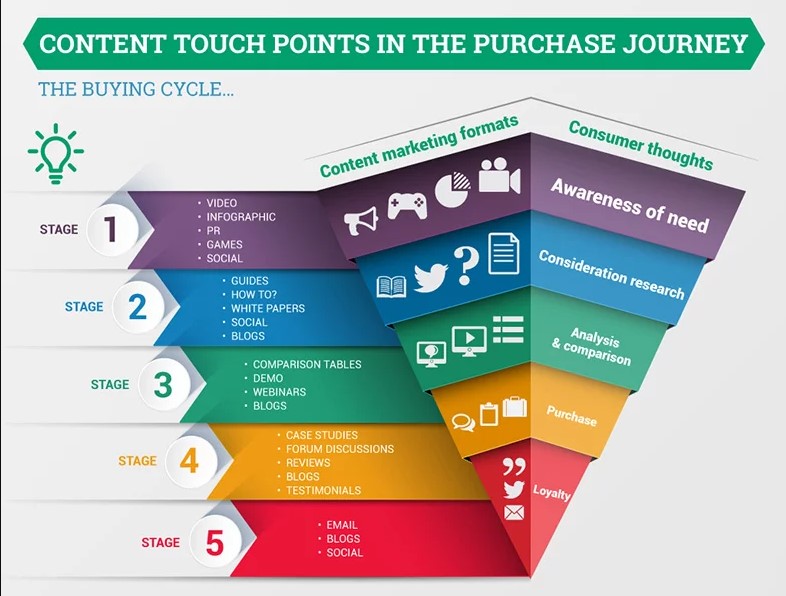 CONTENT TOUCH POINTS IN THE PURCHASE JOURNEY

THE BUYING CYCLE...

Content marketing formats

Consumer thoughts

STAGE 1

• VIDEO
• INFOGRAPHIC
• PR
• GAMES
• SOCIAL

Awareness of need

STAGE 2

• GUIDES
• HOW TO?
• WHITE PAPERS
• SOCIAL
• BLOGS

Consideration research

STAGE 3

• COMPARISON TABLES
• DEMO
• WEBINARS
• BLOGS

Analysis & comparison

STAGE 4

• CASE STUDIES
• FORUM DISCUSSIONS
• REVIEWS
• BLOGS
• TESTIMONIALS

Purchase

STAGE 5

• EMAIL
• BLOGS
• SOCIAL

Loyalty